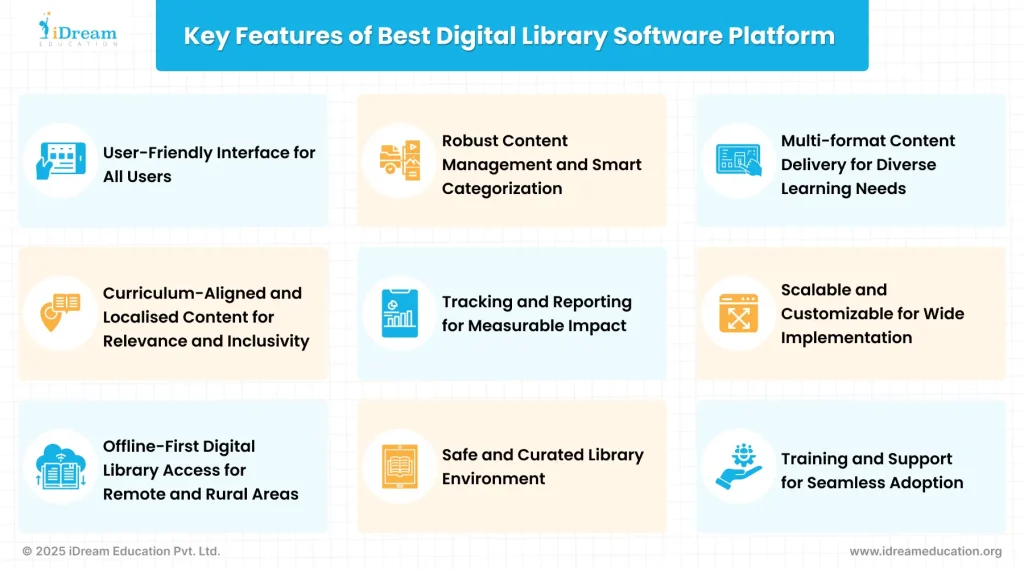 iDream EDUCATION

Key Features of Best Digital Library Software Platform

User-Friendly Interface for All Users

Robust Content Management and Smart Categorization

Multi-format Content Delivery for Diverse Learning Needs

Curriculum-Aligned and Localised Content for Relevance and Inclusivity

Tracking and Reporting for Measurable Impact

Scalable and Customizable for Wide Implementation

Offline-First Digital Library Access for Remote and Rural Areas

Safe and Curated Library Environment

Training and Support for Seamless Adoption

© 2025 iDream Education Pvt. Ltd.

www.idreameducation.org